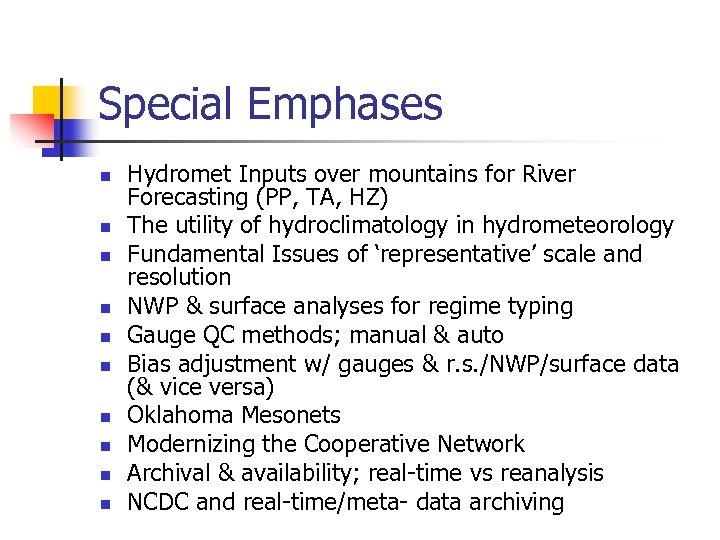 Special Emphases

- Hydromet Inputs over mountains for River Forecasting (PP, TA, HZ)
- The utility of hydroclimatology in hydrometeorology
- Fundamental Issues of ‘representative’ scale and resolution
- NWP & surface analyses for regime typing
- Gauge QC methods; manual & auto
- Bias adjustment w/ gauges & r.s./NWP/surface data (& vice versa)
- Oklahoma Mesonets
- Modernizing the Cooperative Network
- Archival & availability; real-time vs reanalysis
- NCDC and real-time/meta- data archiving